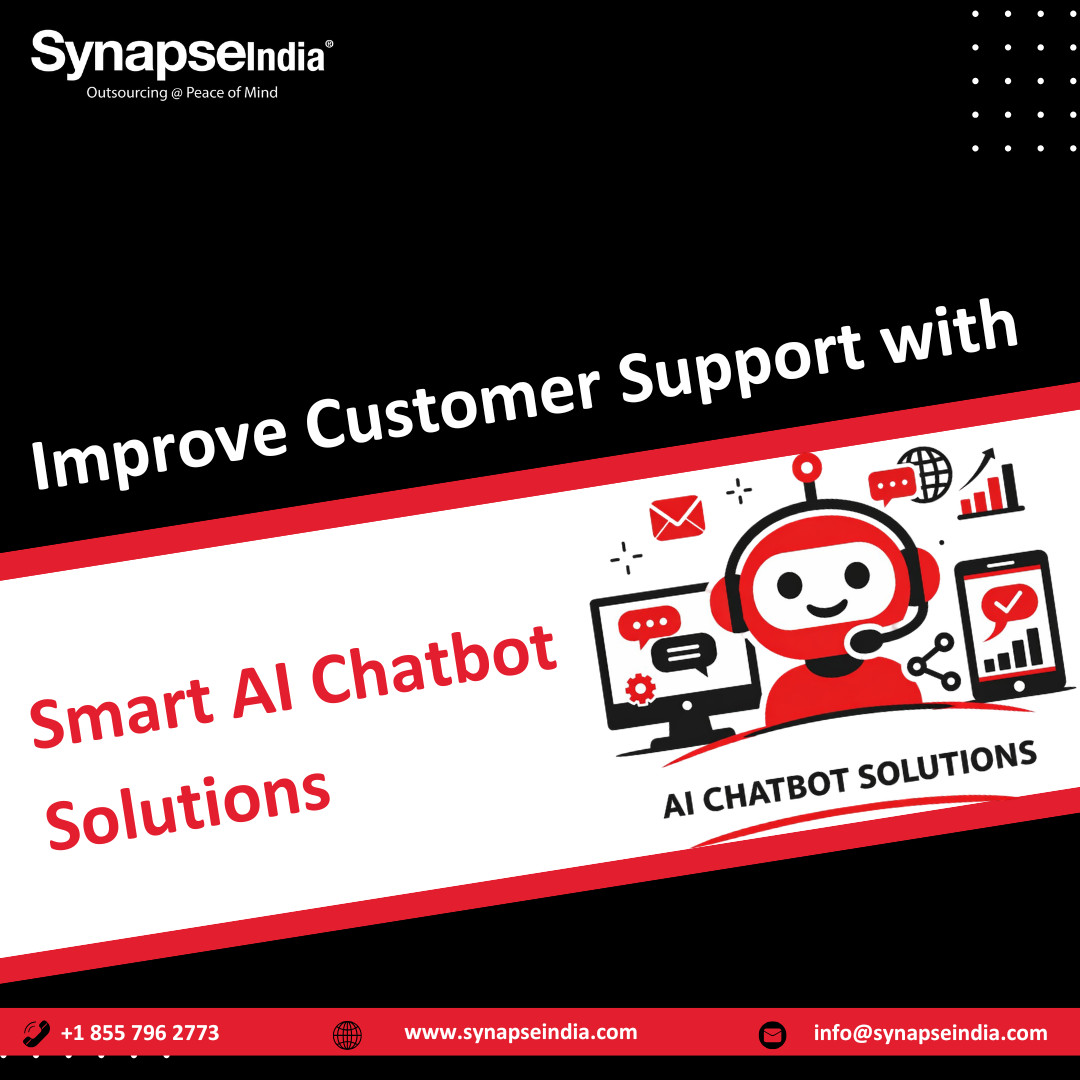 SynapseIndia®
Outsourcing @ Peace of Mind

Improve Customer Support with

Smart AI Chatbot Solutions

AI CHATBOT SOLUTIONS

+1 855 796 2773
www.synapseindia.com
info@synapseindia.com